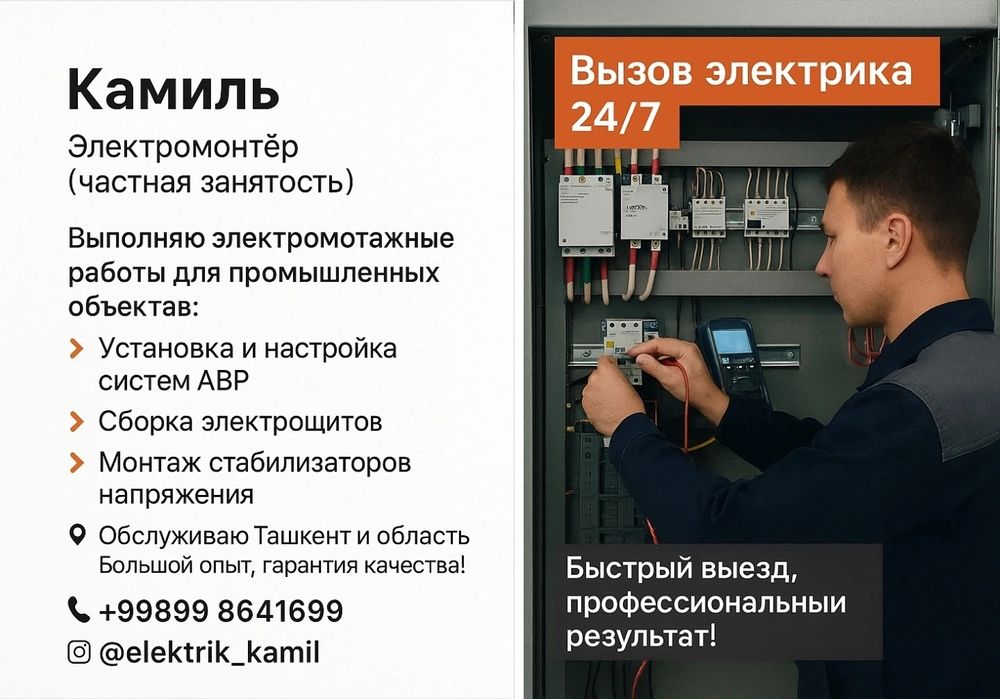 Камиль

Электромонтёр
(частная занятость)

Выполняю электромотажные работы для промышленных объектав:

Установка и настройка систем АВР

Сборка электрощитов

Монтаж стабилизаторов напряжения

Обслуживаю Ташкент и область
Большой опыт, гарантия качества!

+99899 8641699

@elektrik_kamil

Вызов электрика 24/7

Быстрый выезд, профессиональный результат!